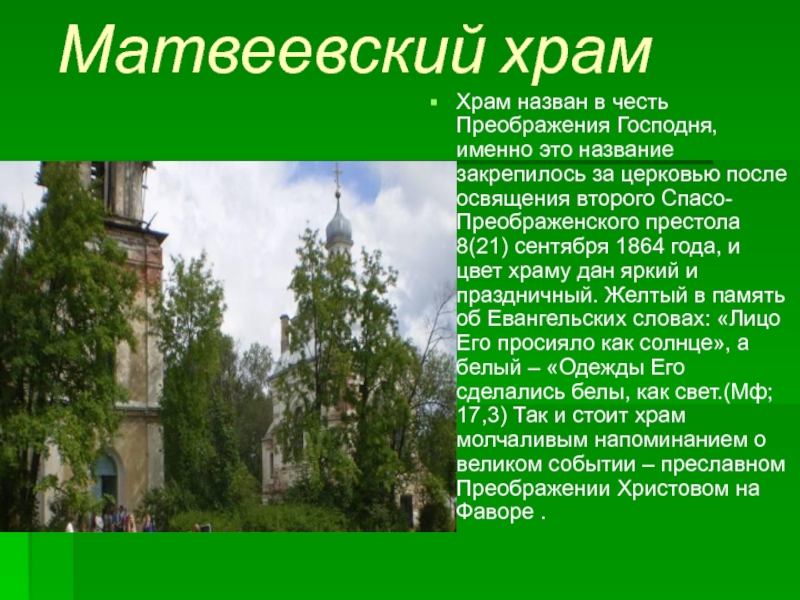 Матвеевский храм

Храм назван в честь Преображения Господня, именно это название закрепилось за церковью после освящения второго Спасо-Преображенского престола 8(21) сентября 1864 года, и цвет храму дан яркий и праздничный. Желтый в память об Евангельских словах: «Лицо Его просияло как солнце», а белый – «Одежды Его сделались белы, как свет.(Мф; 17,3) Так и стоит храм молчаливым напоминанием о великом событии – преславном Преображении Христовом на Фаворе .